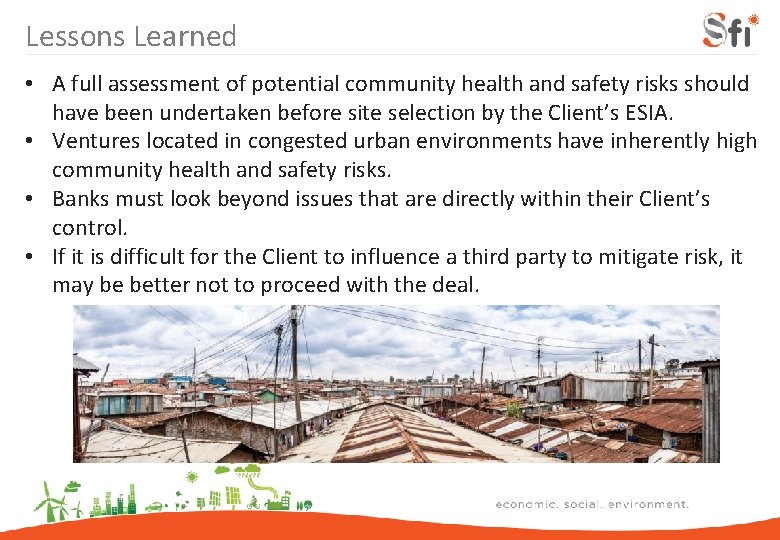 Lessons Learned

Sfi

• A full assessment of potential community health and safety risks should have been undertaken before site selection by the Client's ESIA.
• Ventures located in congested urban environments have inherently high community health and safety risks.
• Banks must look beyond issues that are directly within their Client's control.
• If it is difficult for the Client to influence a third party to mitigate risk, it may be better not to proceed with the deal.

economic. social. environment.